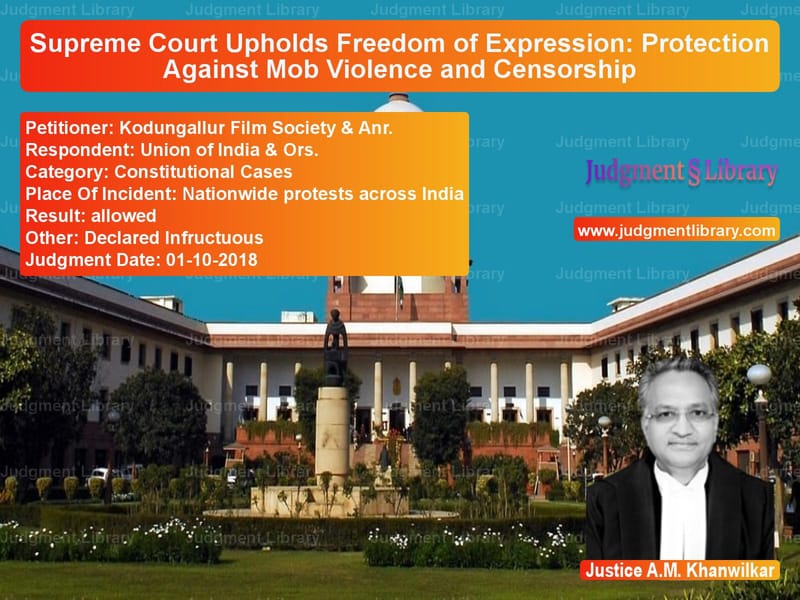 Supreme Court Upholds Freedom of Expression: Protection Against Mob Violence and Censorship

Petitioner: Kodungallur Film Society & Anr.
Respondent: Union of India & Ors.
Category: Constitutional Cases
Place Of Incident: Nationwide protests across India
Result: allowed
Other: Declared Infructuous
Judgment Date: 01-10-2018

Judgment § Library

www.judgmentlibrary.com

Justice A.M. Khanwilkar

Judgment Library